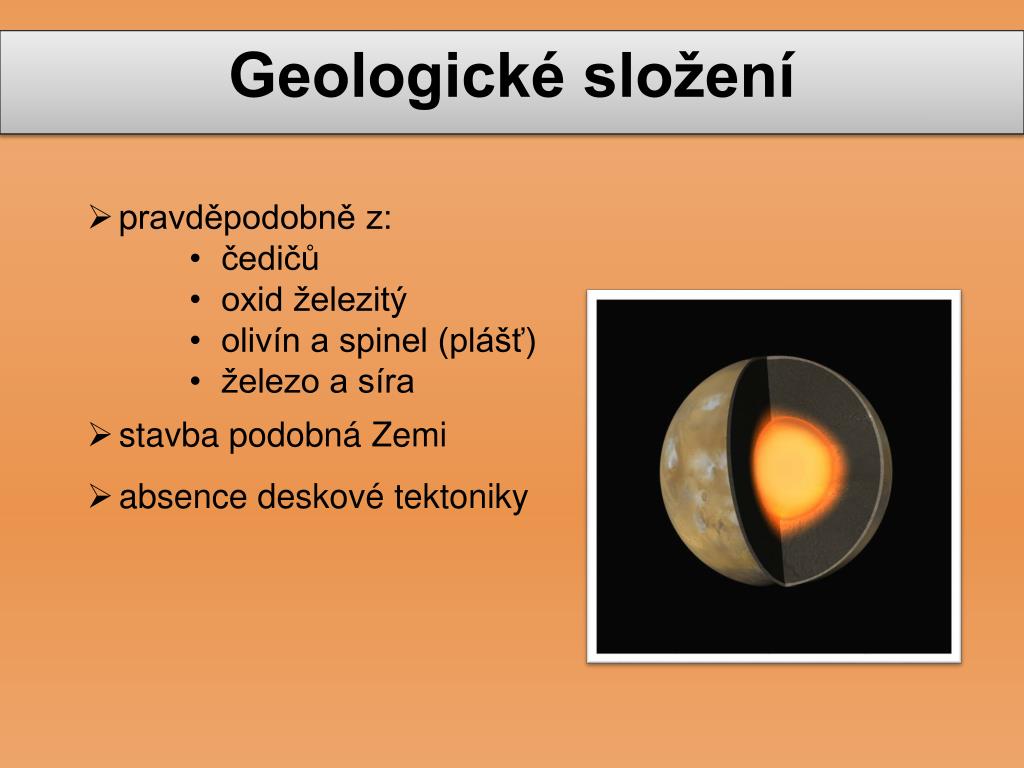 Geologické složení

➢ pravděpodobně z:
• čedičů
• oxid železitý
• olivín a spinel (plášť)
• železo a síra

➢ stavba podobná Zemi

➢ absence deskové tektoniky